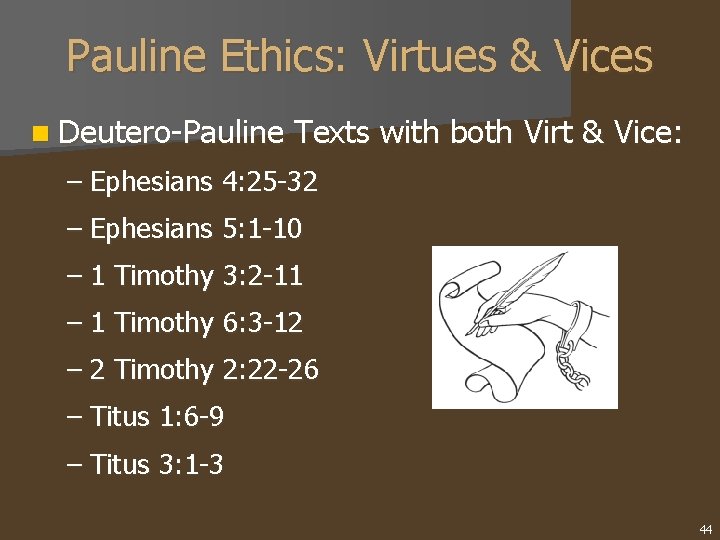 Pauline Ethics: Virtues & Vices

Deutero-Pauline Texts with both Virt & Vice:

– Ephesians 4:25-32
– Ephesians 5:1-10
– 1 Timothy 3:2-11
– 1 Timothy 6:3-12
– 2 Timothy 2:22-26
– Titus 1:6-9
– Titus 3:1-3

44